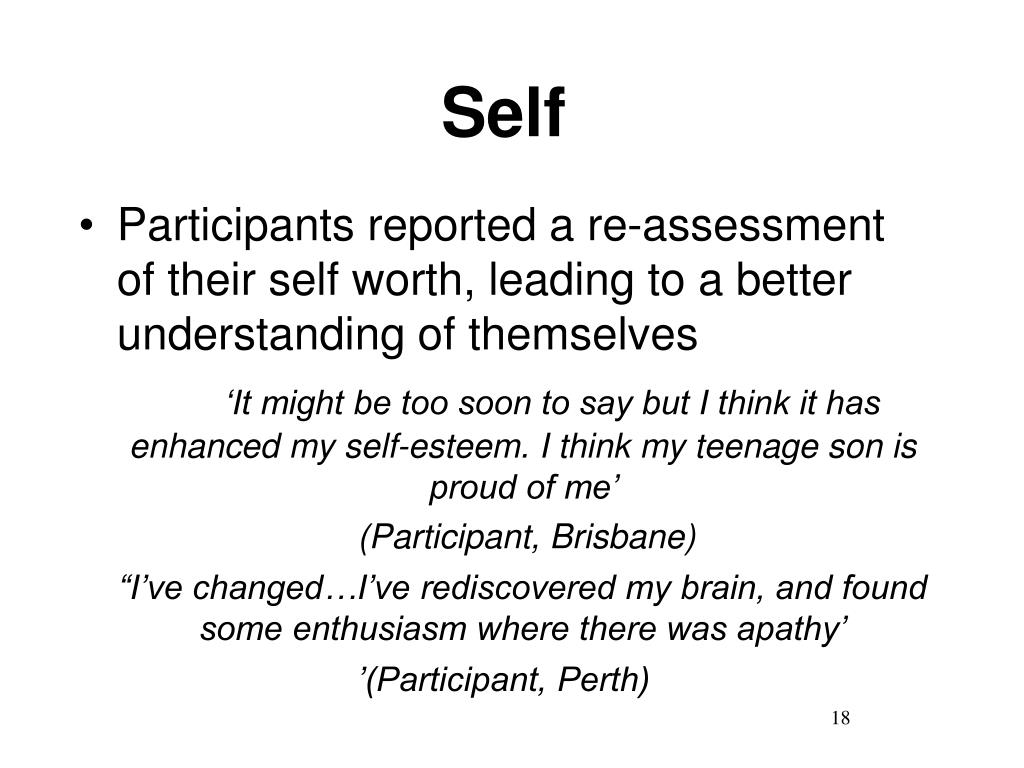 Self

• Participants reported a re-assessment of their self worth, leading to a better understanding of themselves

‘It might be too soon to say but I think it has enhanced my self-esteem. I think my teenage son is proud of me’

(Participant, Brisbane)

“I’ve changed…I’ve rediscovered my brain, and found some enthusiasm where there was apathy’

’(Participant, Perth)

18